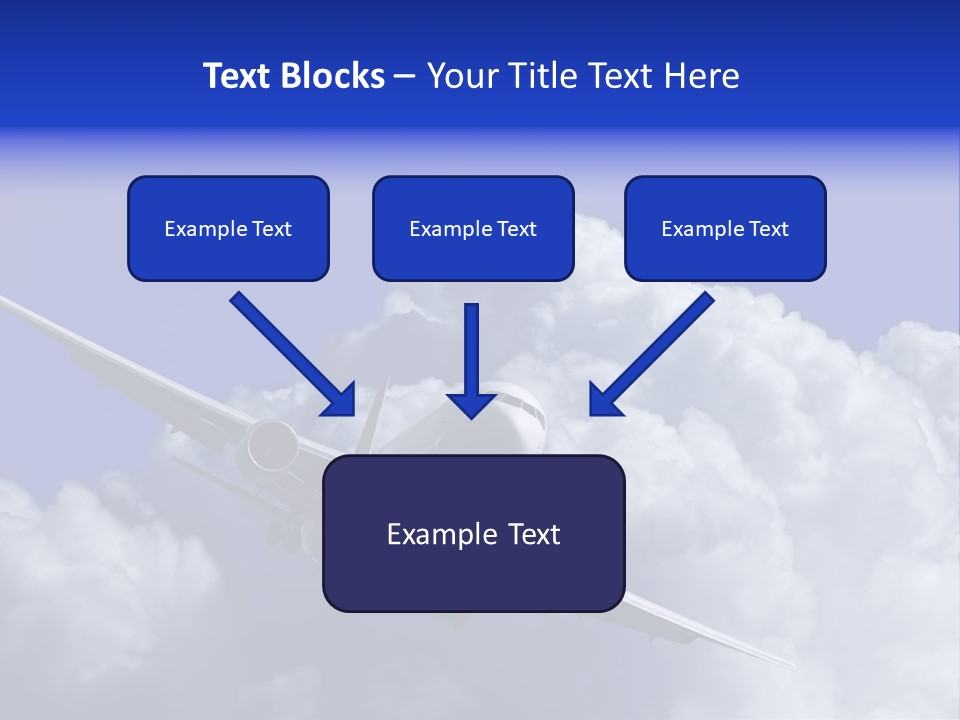 Text Blocks – Your Title Text Here

Example Text

Example Text

Example Text

Example Text